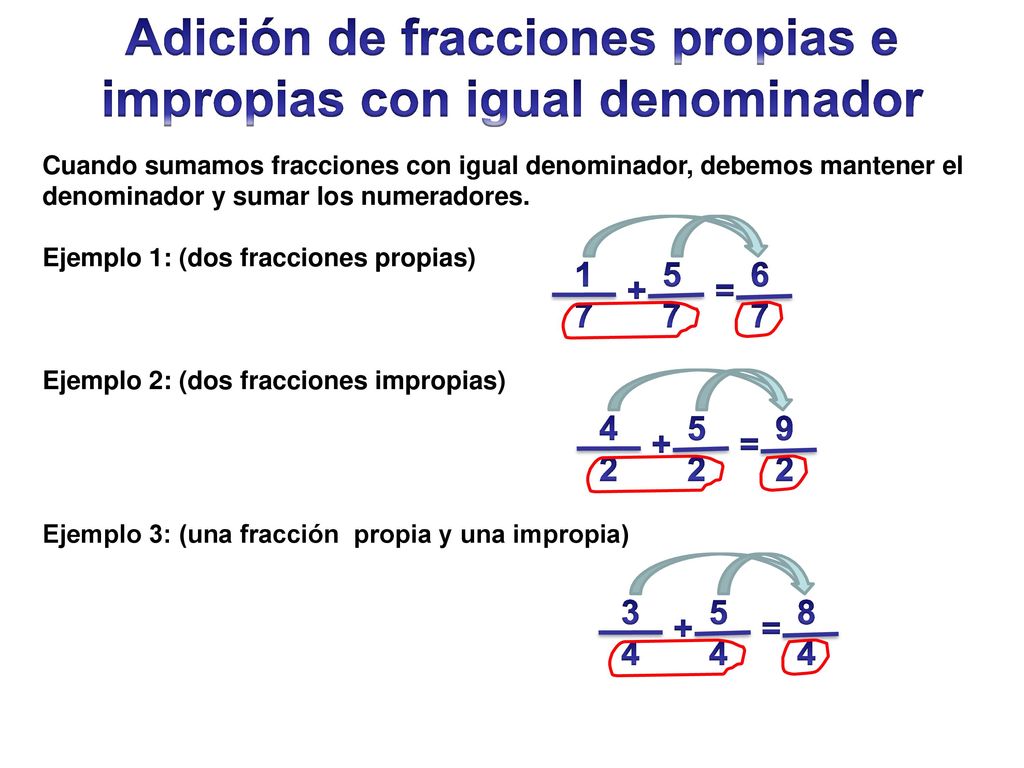 Adición de fracciones propias e impropias con igual denominador

Cuando sumamos fracciones con igual denominador, debemos mantener el denominador y sumar los numeradores.

Ejemplo 1: (dos fracciones propias)

$\frac{1}{7} + \frac{5}{7} = \frac{6}{7}$

Ejemplo 2: (dos fracciones impropias)

$\frac{4}{2} + \frac{5}{2} = \frac{9}{2}$

Ejemplo 3: (una fracción propia y una impropia)

$\frac{3}{4} + \frac{5}{4} = \frac{8}{4}$